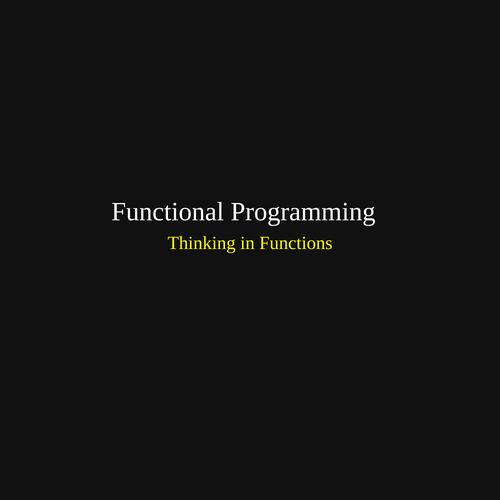 Functional Programming

Thinking in Functions